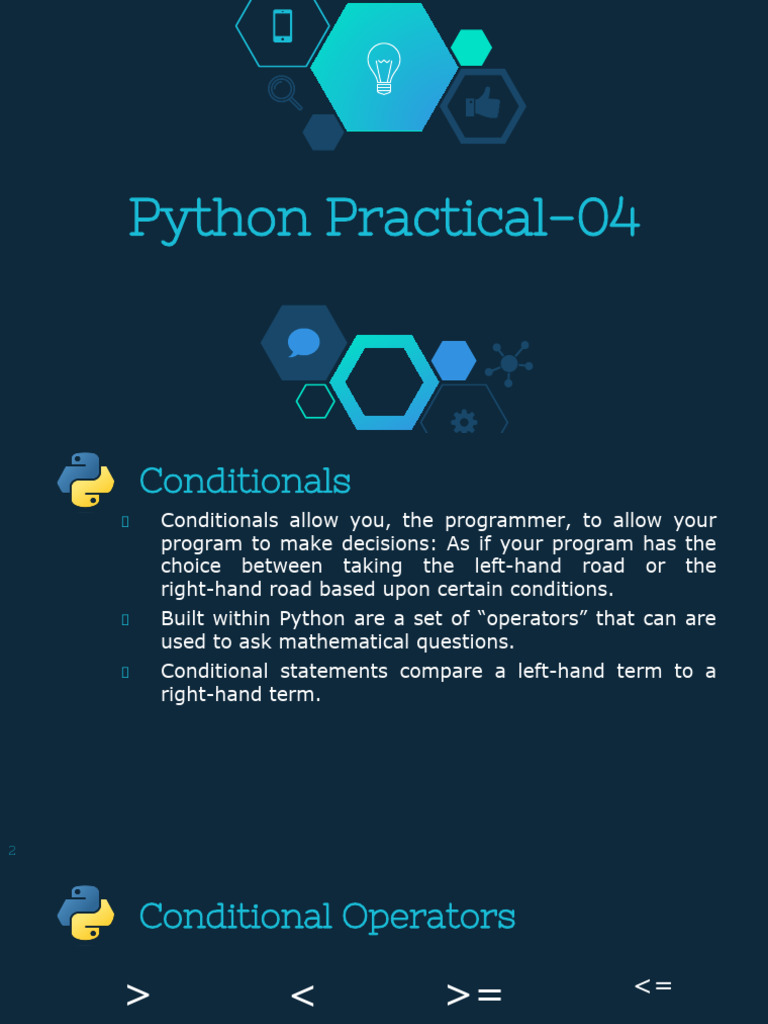 Python Practical-04

Conditionals

Conditionals allow you, the programmer, to allow your program to make decisions: As if your program has the choice between taking the left-hand road or the right-hand road based upon certain conditions.

Built within Python are a set of “operators” that can are used to ask mathematical questions.

Conditional statements compare a left-hand term to a right-hand term.

2

Conditional Operators

> < >= <=